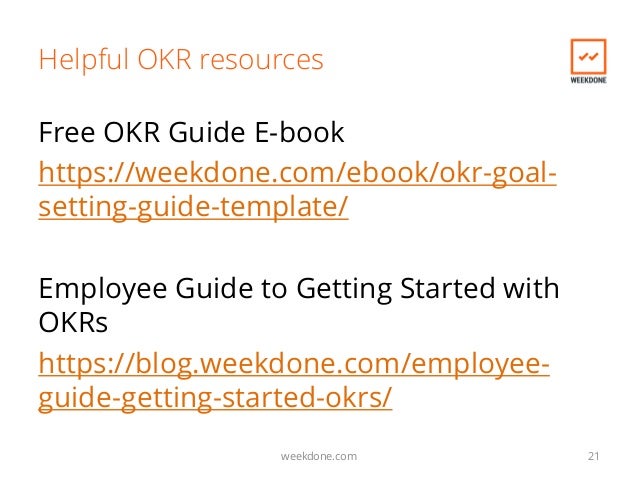 Helpful OKR resources

WEEKDONE

Free OKR Guide E-book
https://weekdone.com/ebook/okr-goal-setting-guide-template/

Employee Guide to Getting Started with OKRs
https://blog.weekdone.com/employee-guide-getting-started-okrs/

weekdone.com

21